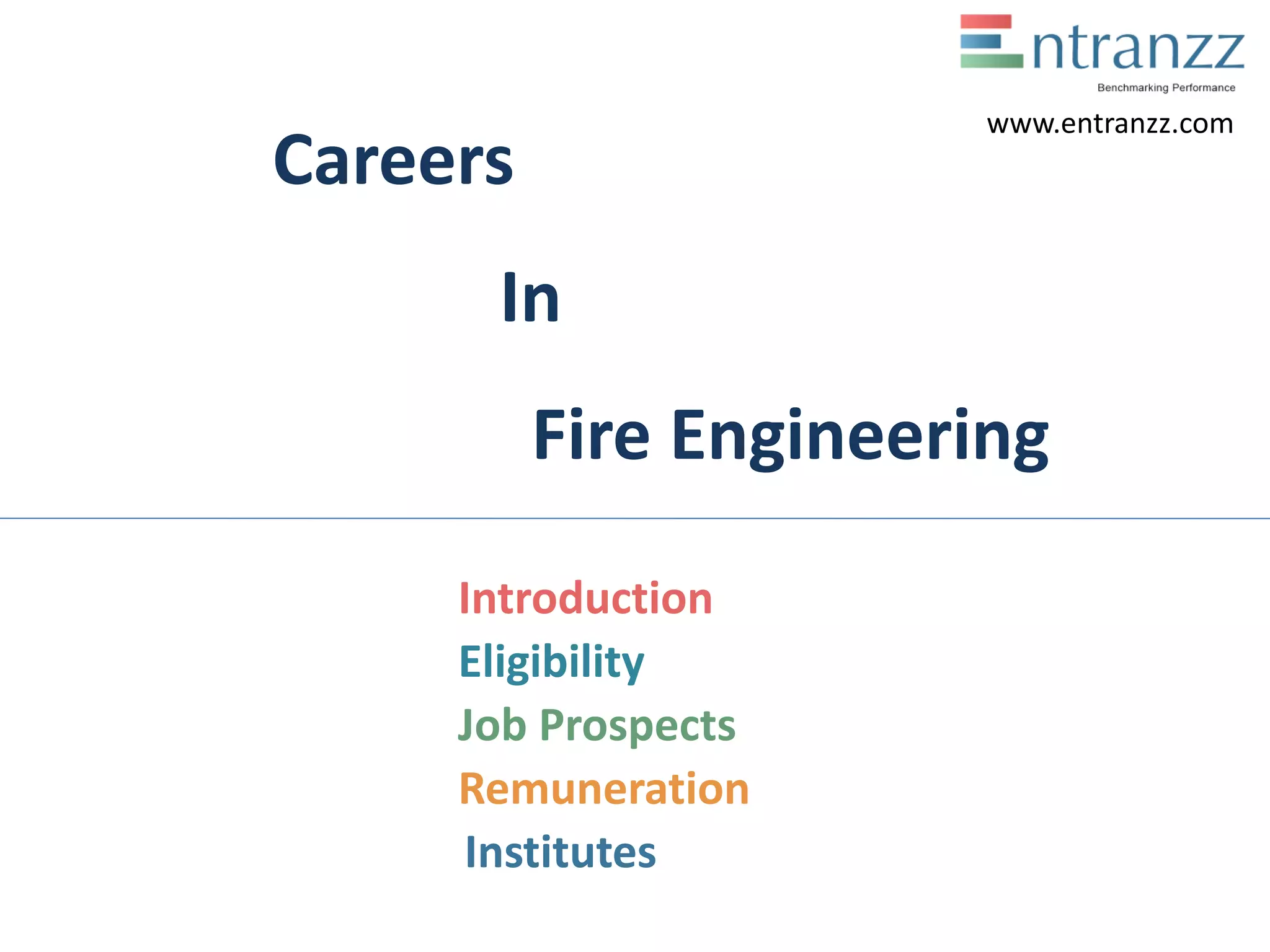 Entranzz
Benchmarking Performance
www.entranzz.com

Careers

In

Fire Engineering

Introduction
Eligibility
Job Prospects
Remuneration
Institutes